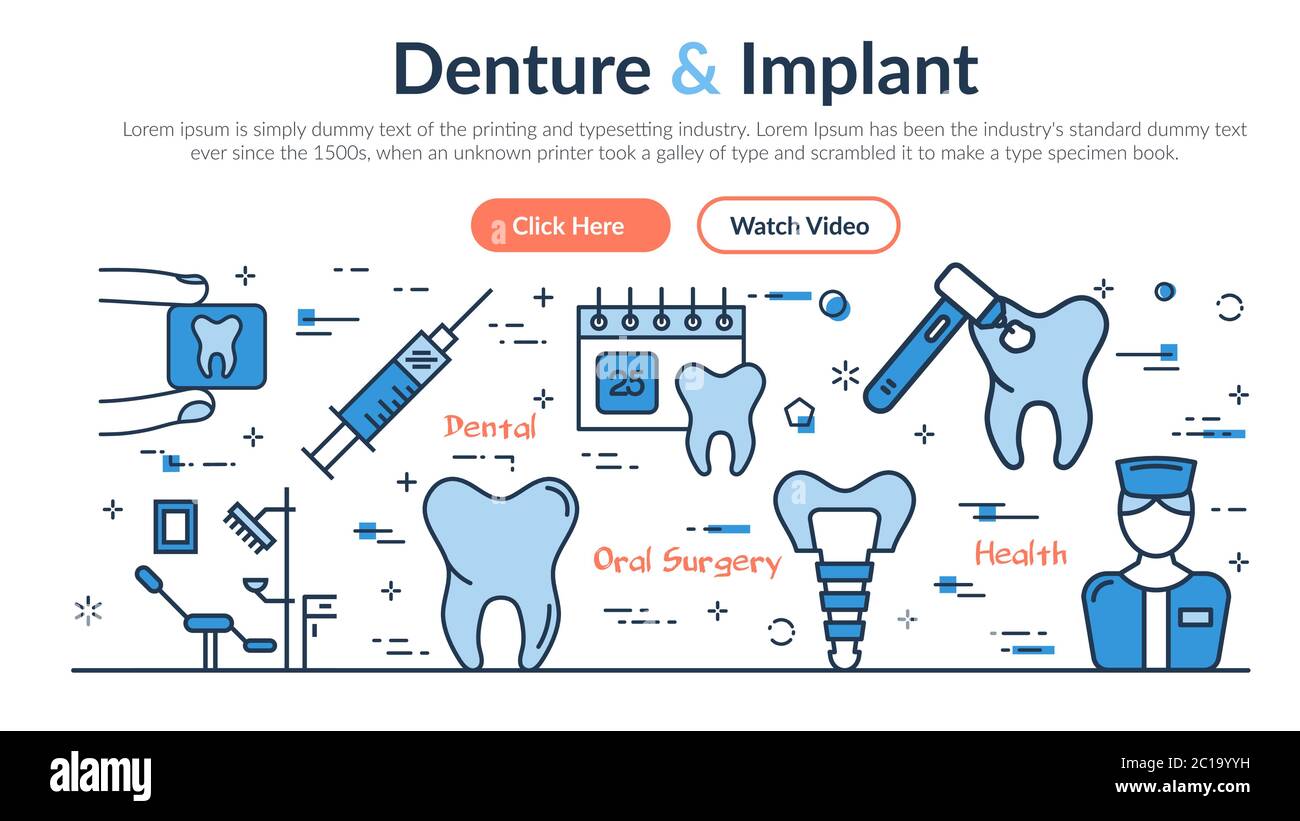 Denture & Implant

Lorem ipsum is simply dummy text of the printing and typesetting industry. Lorem Ipsum has been the industry's standard dummy text ever since the 1500s, when an unknown printer took a galley of type and scrambled it to make a type specimen book.

Click Here

Watch Video

25

Dental

Oral Surgery

Health

alamy

Image ID: 2C19YYH
www.alamy.com